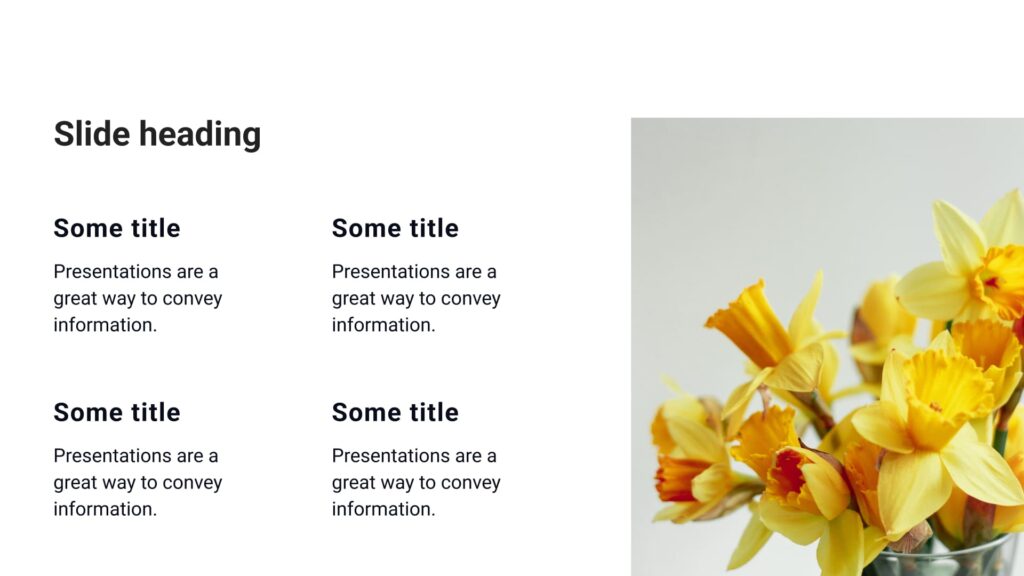 Slide heading

Some title

Presentations are a great way to convey information.

Some title

Presentations are a great way to convey information.

Some title

Presentations are a great way to convey information.

Some title

Presentations are a great way to convey information.